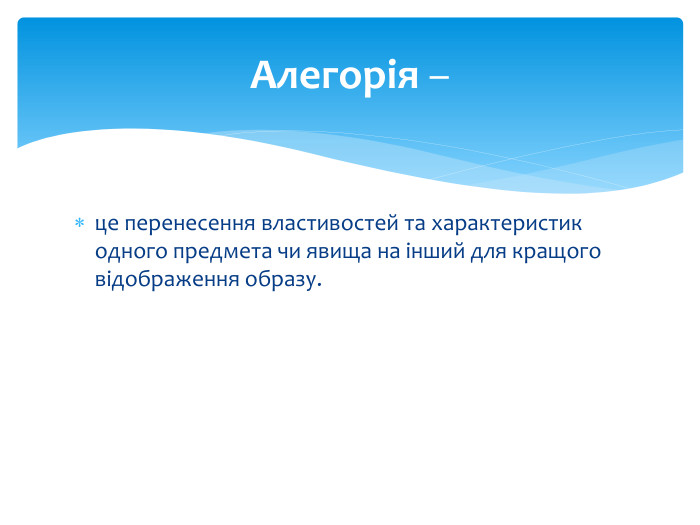 Алегорія –

* це перенесення властивостей та характеристик одного предмета чи явища на інший для кращого відображення образу.